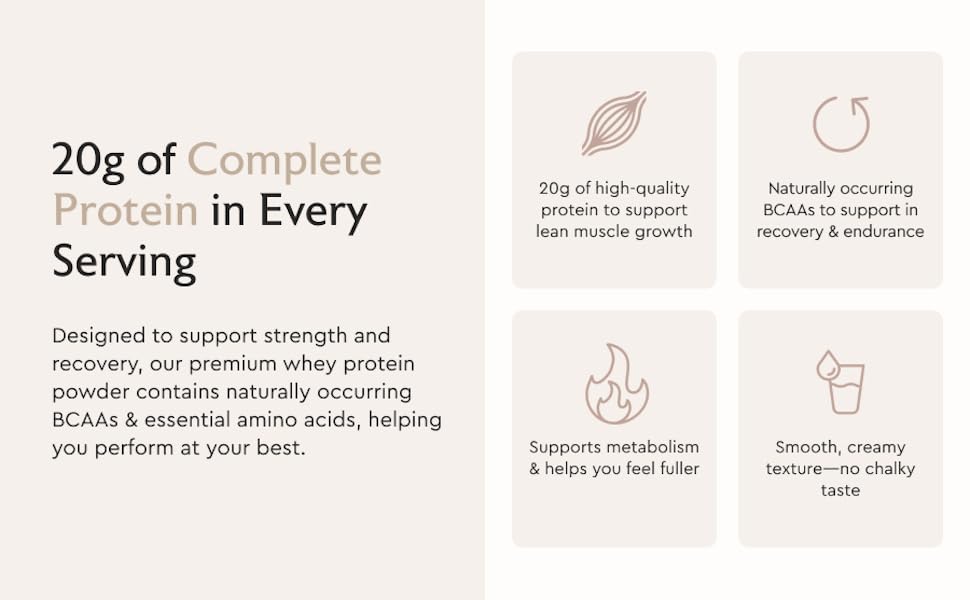 20g of Complete Protein in Every Serving

Designed to support strength and recovery, our premium whey protein powder contains naturally occurring BCAAs & essential amino acids, helping you perform at your best.

20g of high-quality protein to support lean muscle growth

Naturally occurring BCAAs to support in recovery & endurance

Supports metabolism & helps you feel fuller

Smooth, creamy texture—no chalky taste